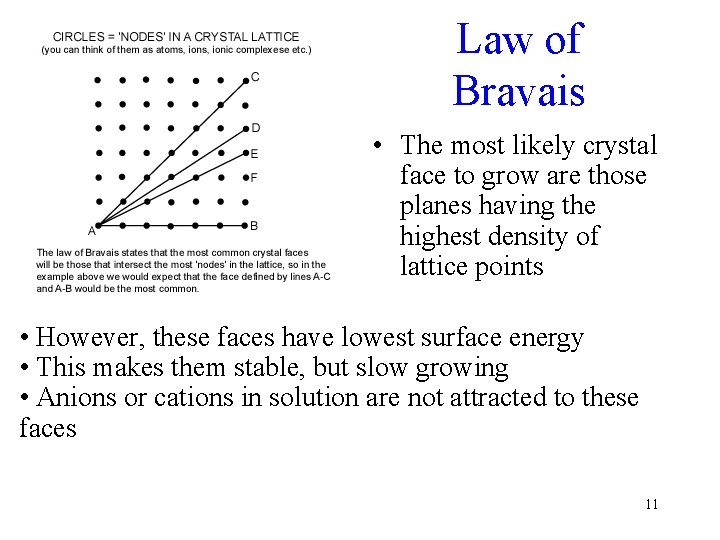 CIRCLES = 'NODES' IN A CRYSTAL LATTICE
(you can think of them as atoms, ions, ionic complexese etc.)

C
D
E
F
A
B

The law of Bravais states that the most common crystal faces will be those that intersect the most 'nodes' in the lattice, so in the example above we would expect that the face defined by lines A-C and A-B would be the most common.

Law of Bravais

• The most likely crystal face to grow are those planes having the highest density of lattice points

• However, these faces have lowest surface energy
• This makes them stable, but slow growing
• Anions or cations in solution are not attracted to these faces

11